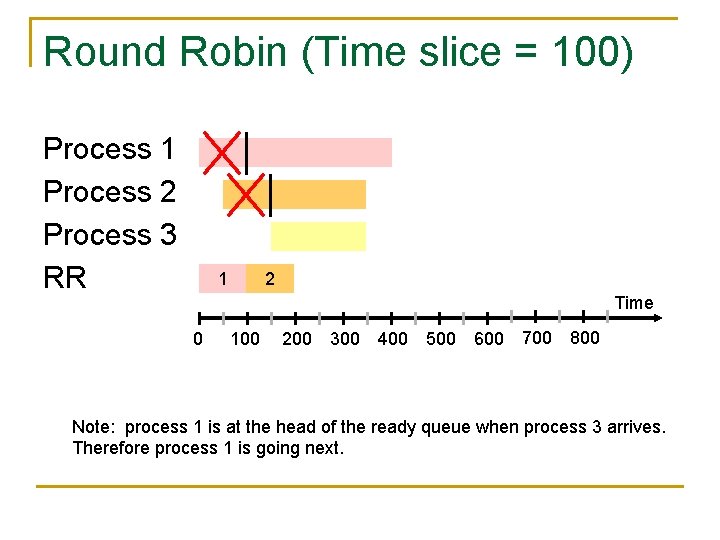 Round Robin (Time slice = 100)

Process 1
Process 2
Process 3
RR

1
2

Time
0 100 200 300 400 500 600 700 800

Note: process 1 is at the head of the ready queue when process 3 arrives. Therefore process 1 is going next.